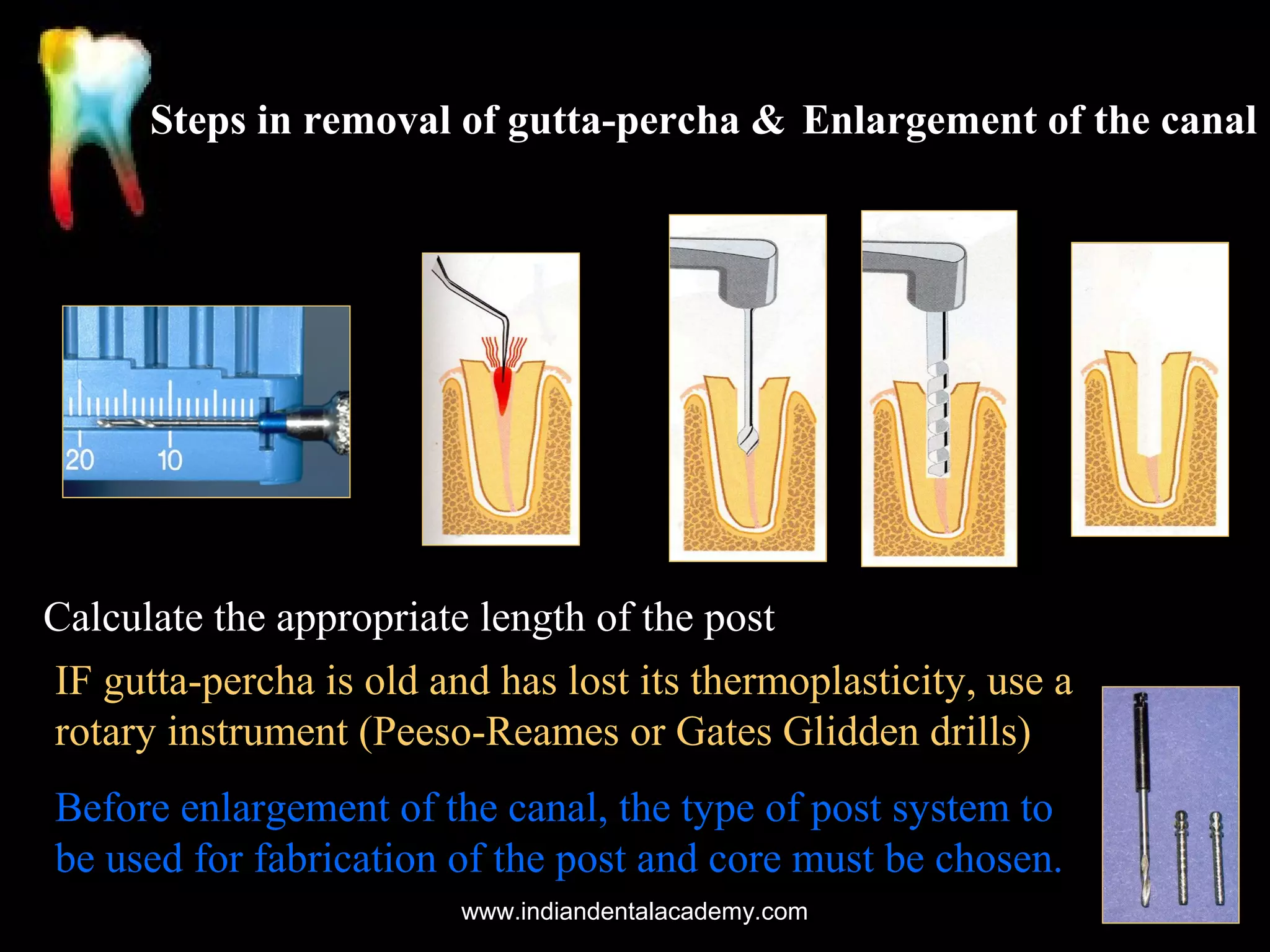 Steps in removal of gutta-percha & Enlargement of the canal

20 10

Calculate the appropriate length of the post

IF gutta-percha is old and has lost its thermoplasticity, use a rotary instrument (Peeso-Reames or Gates Glidden drills)

Before enlargement of the canal, the type of post system to be used for fabrication of the post and core must be chosen.

www.indiandentalacademy.com